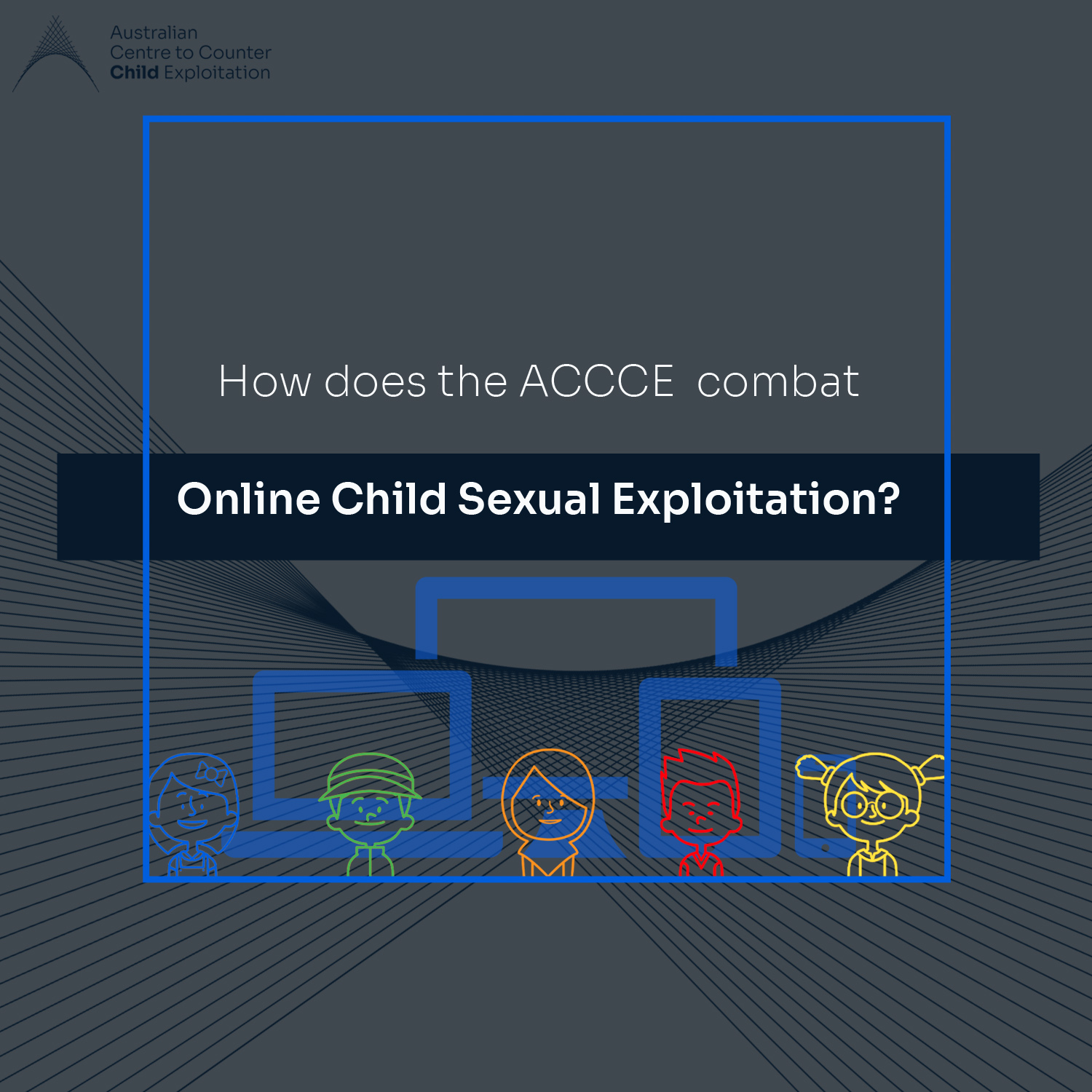 Australian
Centre to Counter
Child Exploitation

How does the ACCCE combat

Online Child Sexual Exploitation?